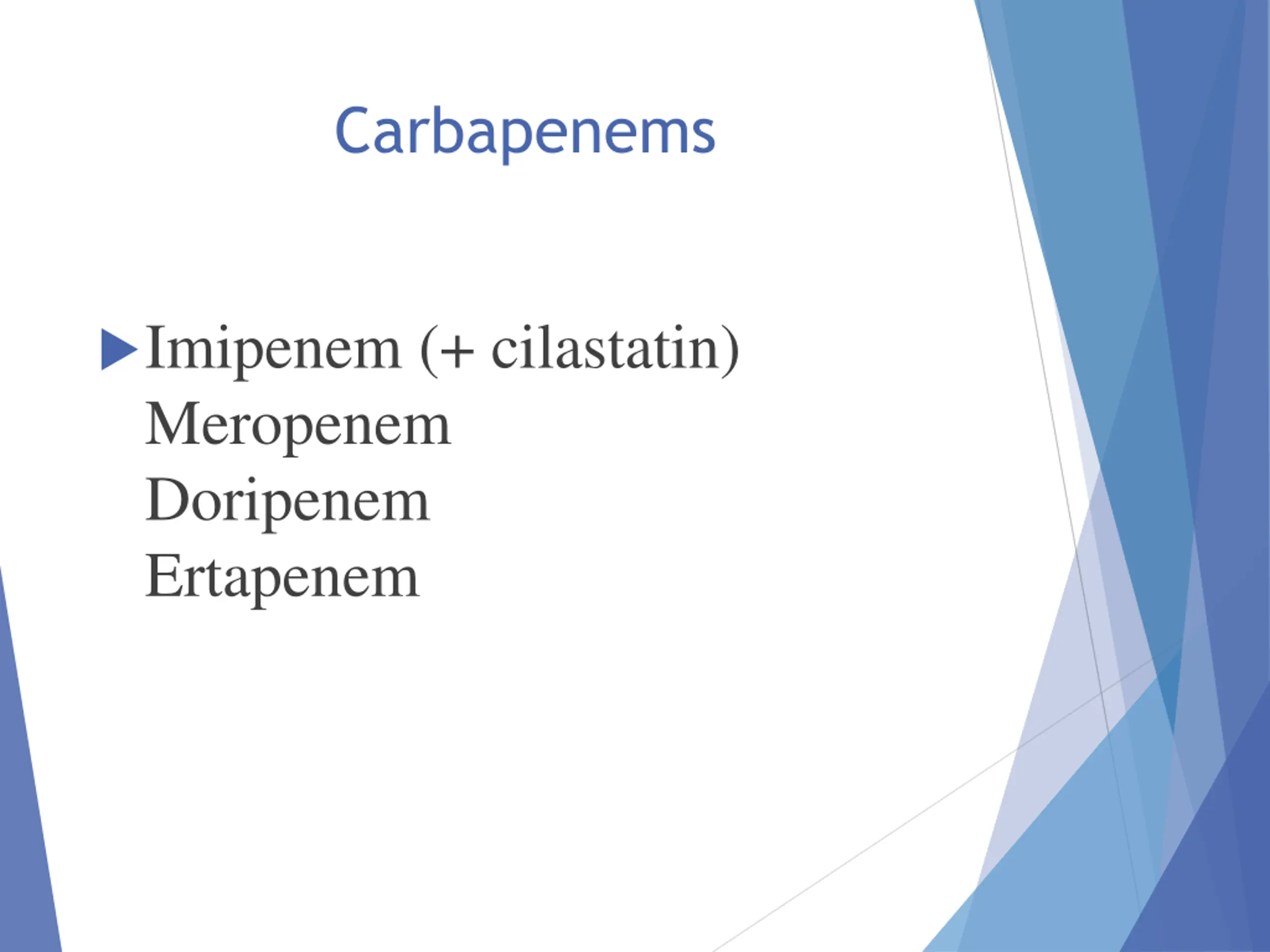 Carbapenems

Imipenem (+ cilastatin)
Meropenem
Doripenem
Ertapenem